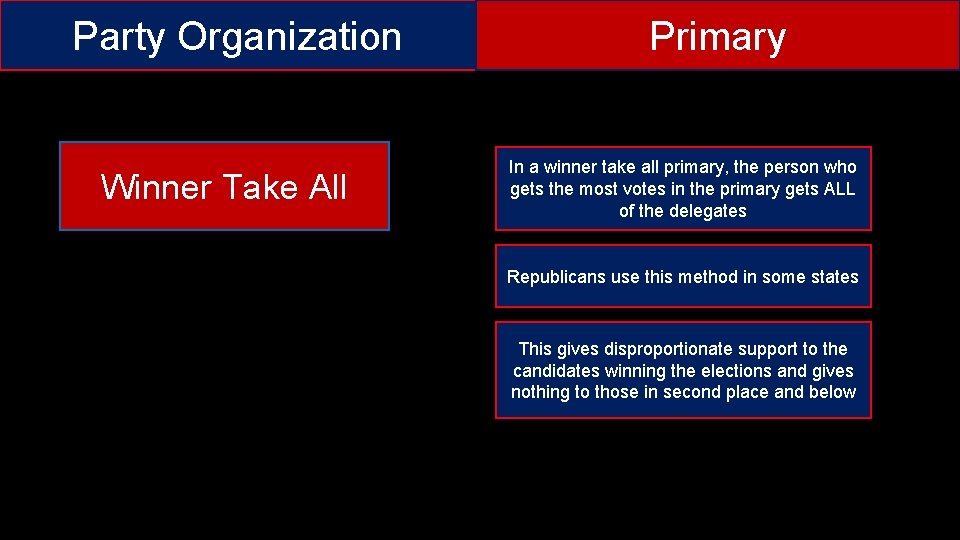 Party Organization

Primary

Winner Take All

In a winner take all primary, the person who gets the most votes in the primary gets ALL of the delegates

Republicans use this method in some states

This gives disproportionate support to the candidates winning the elections and gives nothing to those in second place and below